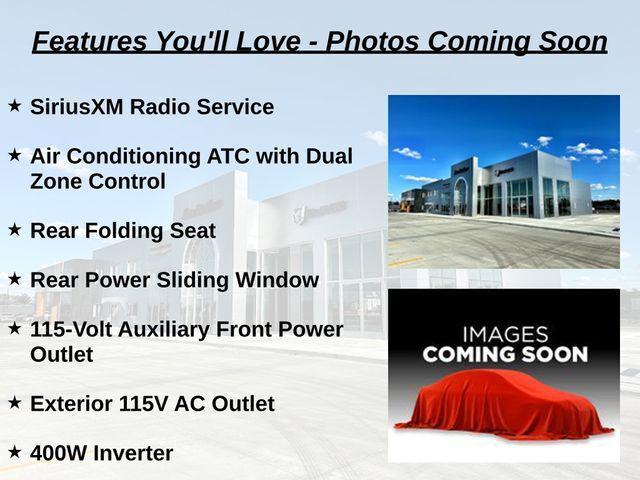 Features You'll Love - Photos Coming Soon

★ SiriusXM Radio Service

★ Air Conditioning ATC with Dual Zone Control

★ Rear Folding Seat

★ Rear Power Sliding Window

★ 115-Volt Auxiliary Front Power Outlet

★ Exterior 115V AC Outlet

★ 400W Inverter

IMAGES
COMING SOON